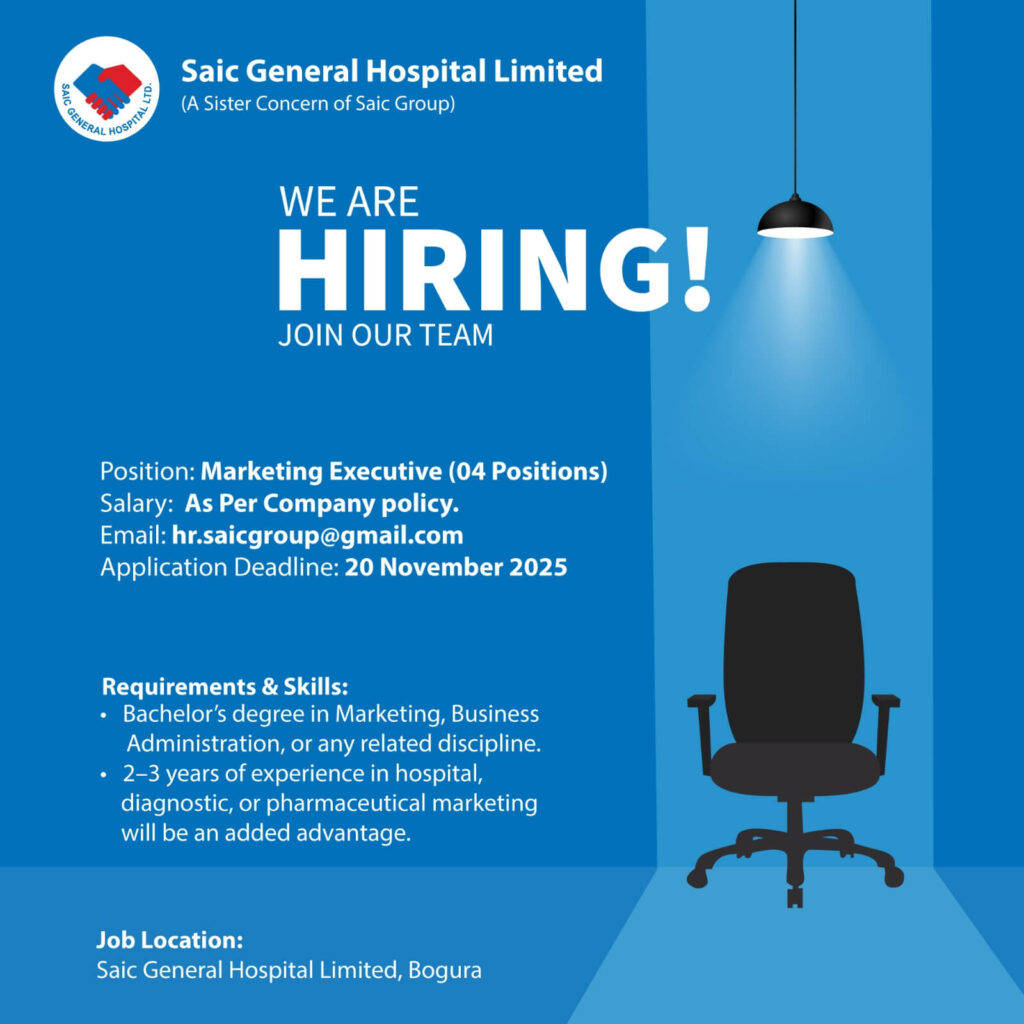 SAIC GENERAL HOSPITAL LTD.

Saic General Hospital Limited
(A Sister Concern of Saic Group)

WE ARE
HIRING!
JOIN OUR TEAM

Position: Marketing Executive (04 Positions)
Salary: As Per Company policy.
Email: hr.saicgroup@gmail.com
Application Deadline: 20 November 2025

Requirements & Skills:
• Bachelor's degree in Marketing, Business Administration, or any related discipline.
• 2–3 years of experience in hospital, diagnostic, or pharmaceutical marketing will be an added advantage.

Job Location:
Saic General Hospital Limited, Bogura